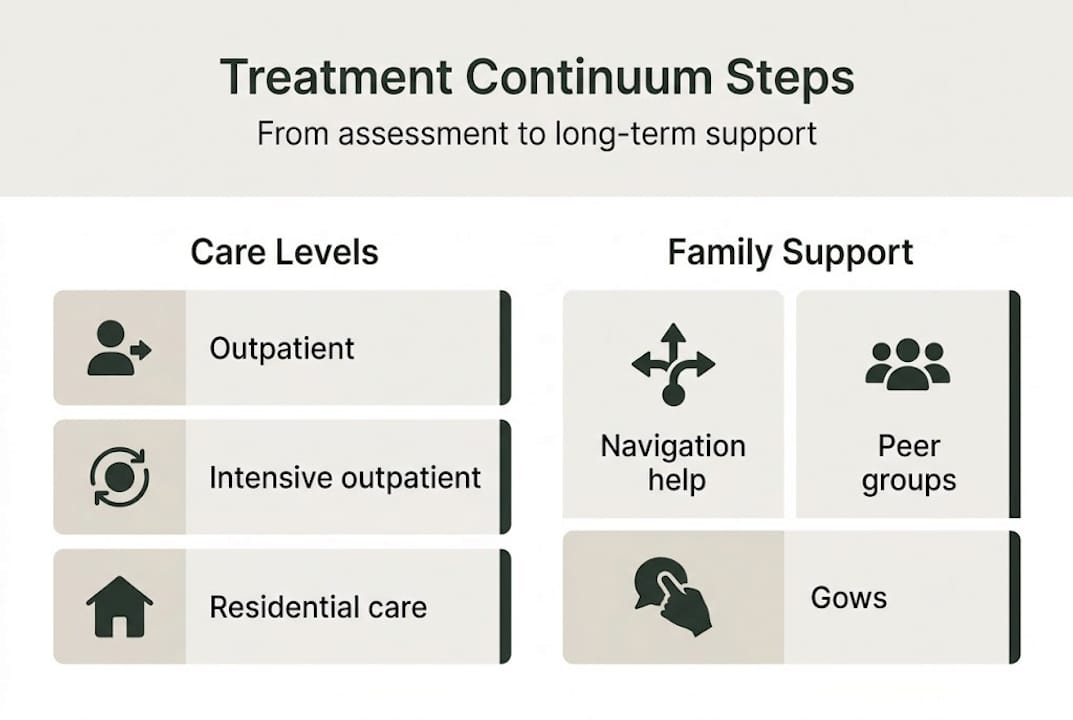 Treatment Continuum Steps

From assessment to long-term support

Care Levels

Outpatient

Intensive outpatient

Residential care

Family Support

Navigation help

Peer groups

Gows